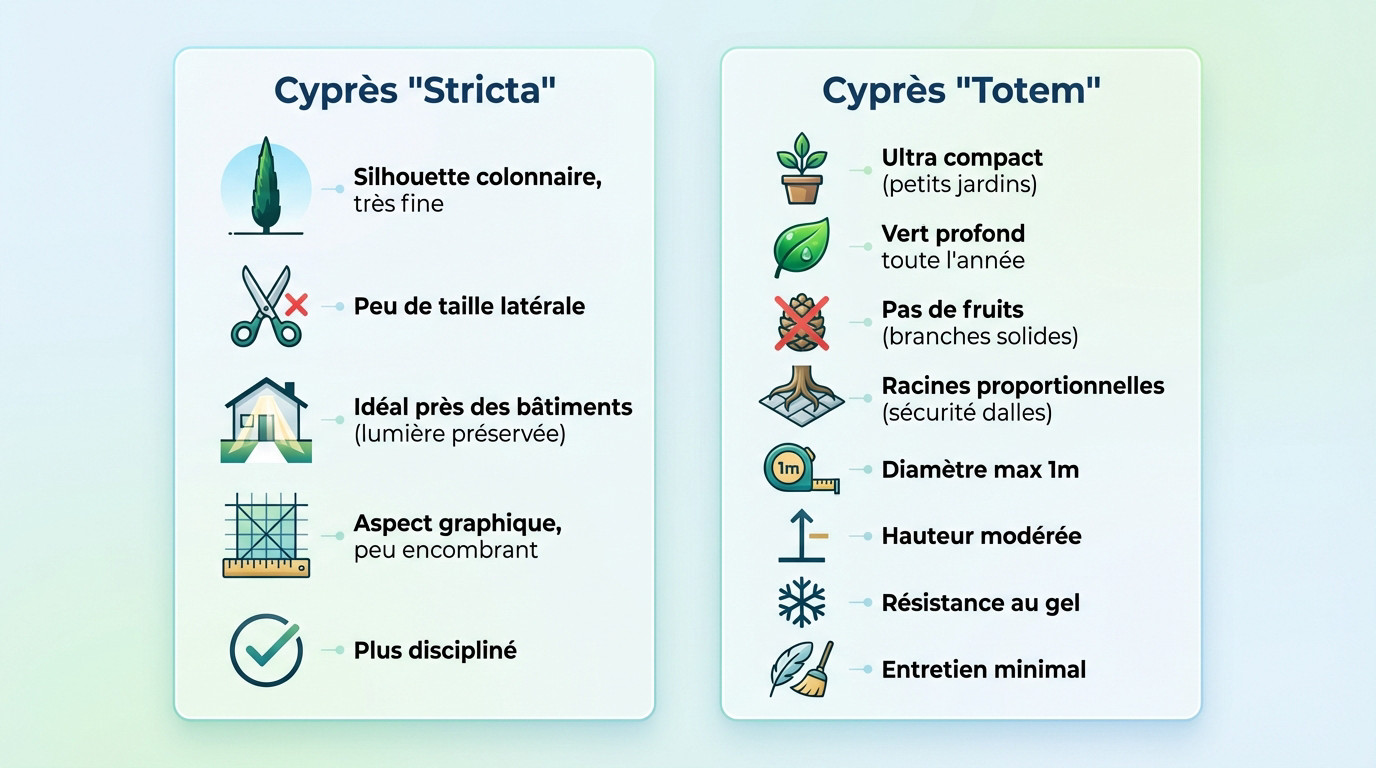 Cyprès "Stricta"

Silhouette colonnaire, très fine

Peu de taille latérale

Idéal près des bâtiments (lumière préservée)

Aspect graphique, peu encombrant

Plus discipliné

Cyprès "Totem"

Ultra compact (petits jardins)

Vert profond toute l'année

Pas de fruits (branches solides)

Racines proportionnelles (sécurité dalles)

1m

Diamètre max 1m

Hauteur modérée

Résistance au gel

Entretien minimal